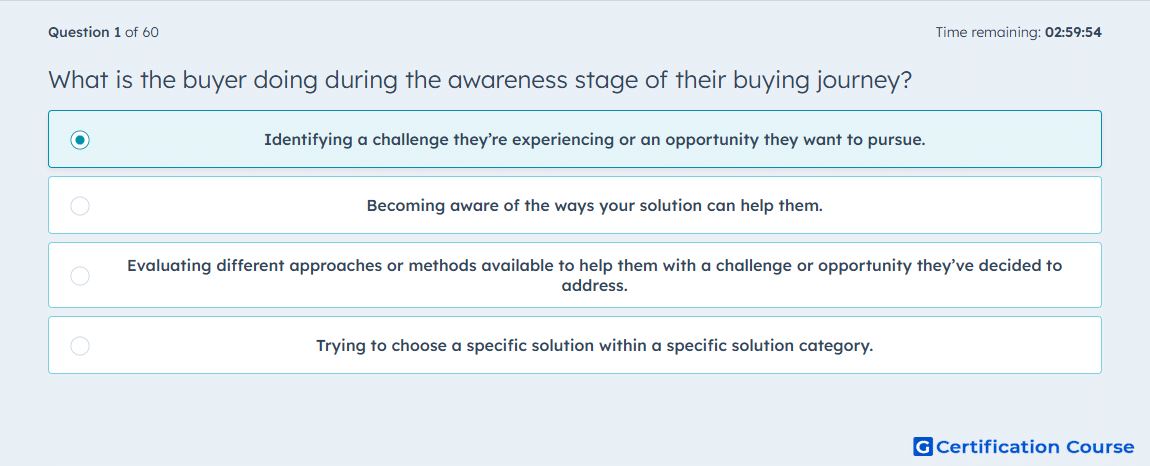 Question 1 of 60

Time remaining: 02:59:54

What is the buyer doing during the awareness stage of their buying journey?

Identifying a challenge they're experiencing or an opportunity they want to pursue.

Becoming aware of the ways your solution can help them.

Evaluating different approaches or methods available to help them with a challenge or opportunity they've decided to address.

Trying to choose a specific solution within a specific solution category.

G Certification Course